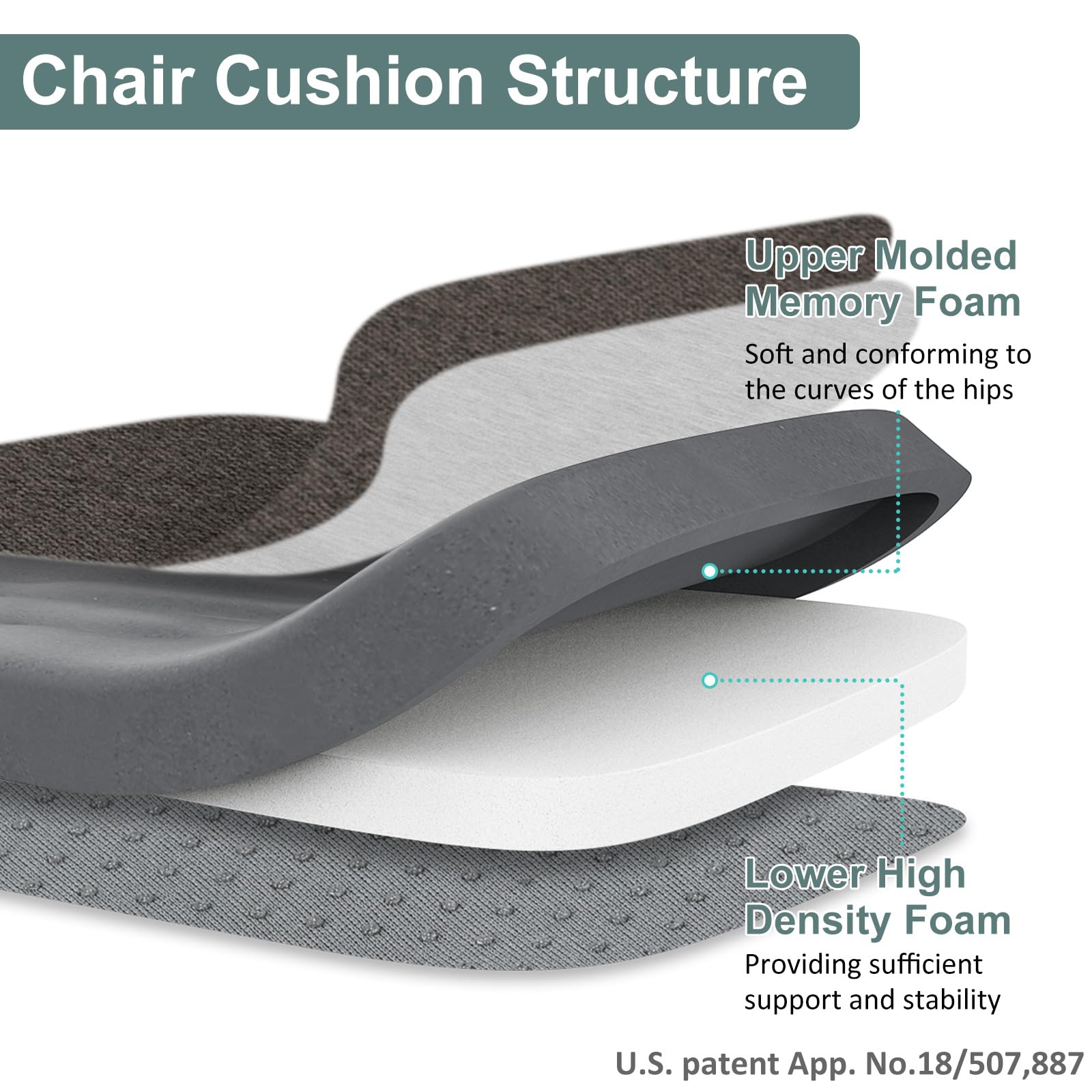 Chair Cushion Structure

Upper Molded Memory Foam

Soft and conforming to the curves of the hips

Lower High Density Foam

Providing sufficient support and stability

U.S. patent App. No.18/507,887